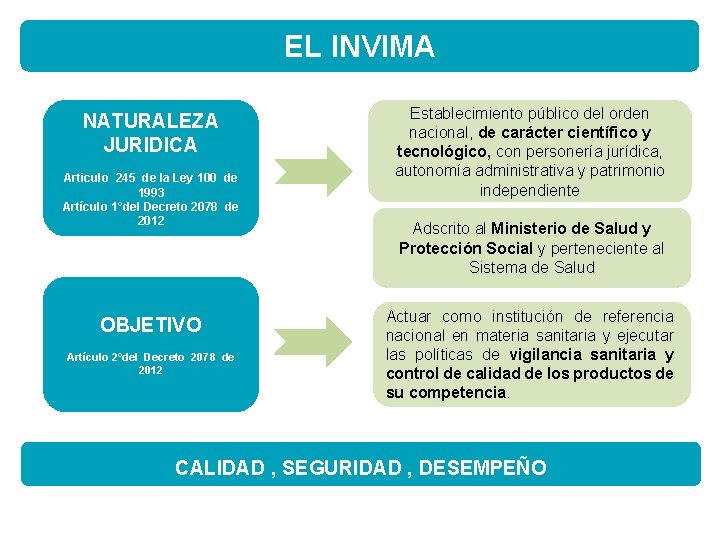 EL INVIMA

NATURALEZA JURIDICA

Articulo 245 de la Ley 100 de 1993
Artículo 1°del Decreto 2078 de 2012

Establecimiento público del orden nacional, de carácter científico y tecnológico, con personería jurídica, autonomía administrativa y patrimonio independiente

Adscrito al Ministerio de Salud y Protección Social y perteneciente al Sistema de Salud

OBJETIVO

Artículo 2°del Decreto 2078 de 2012

Actuar como institución de referencia nacional en materia sanitaria y ejecutar las políticas de vigilancia sanitaria y control de calidad de los productos de su competencia.

CALIDAD , SEGURIDAD , DESEMPEÑO